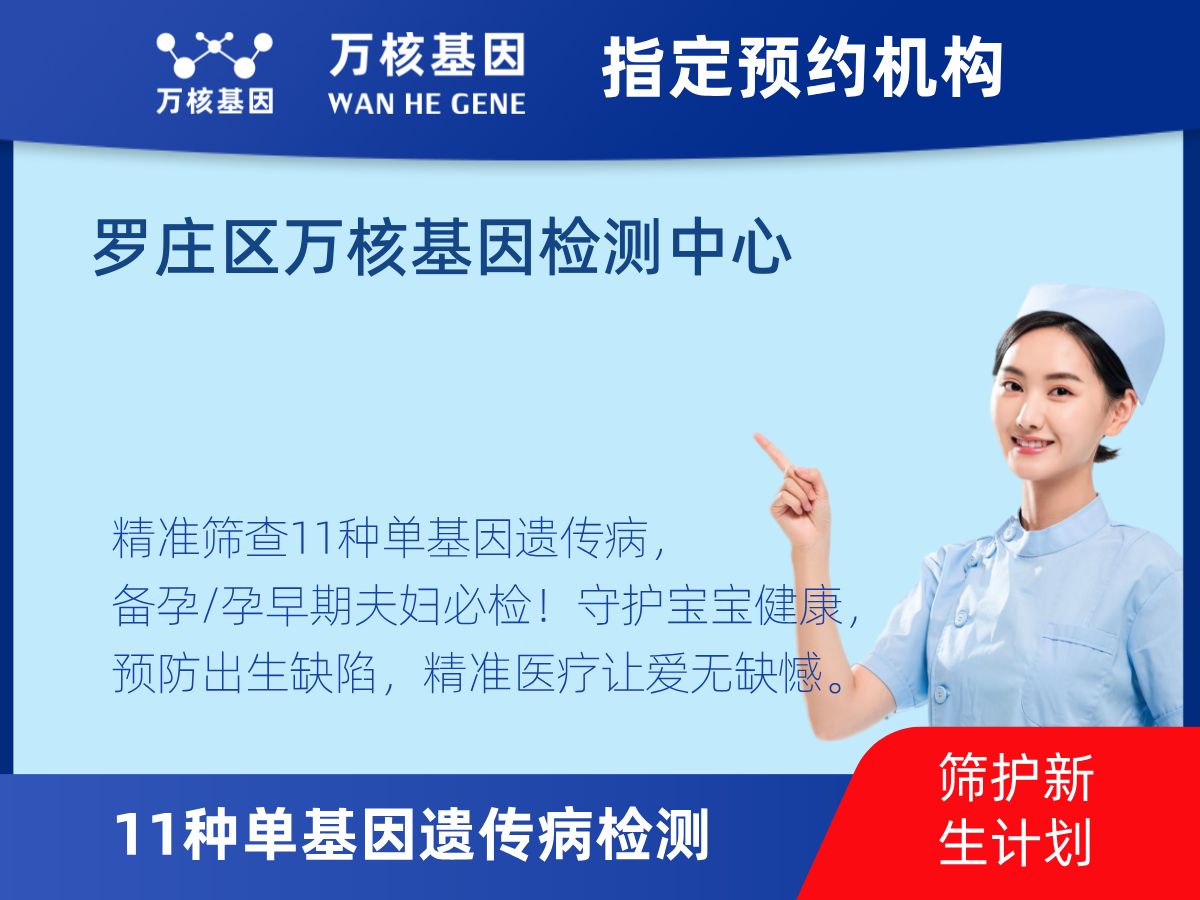 万核基因

万核基因
WAN HE GENE

指定预约机构

罗庄区万核基因检测中心

精准筛查11种单基因遗传病，
备孕/孕早期夫妇必检！守护宝宝健康，
预防出生缺陷，精准医疗让爱无缺憾。

11种单基因遗传病检测

筛护新生计划